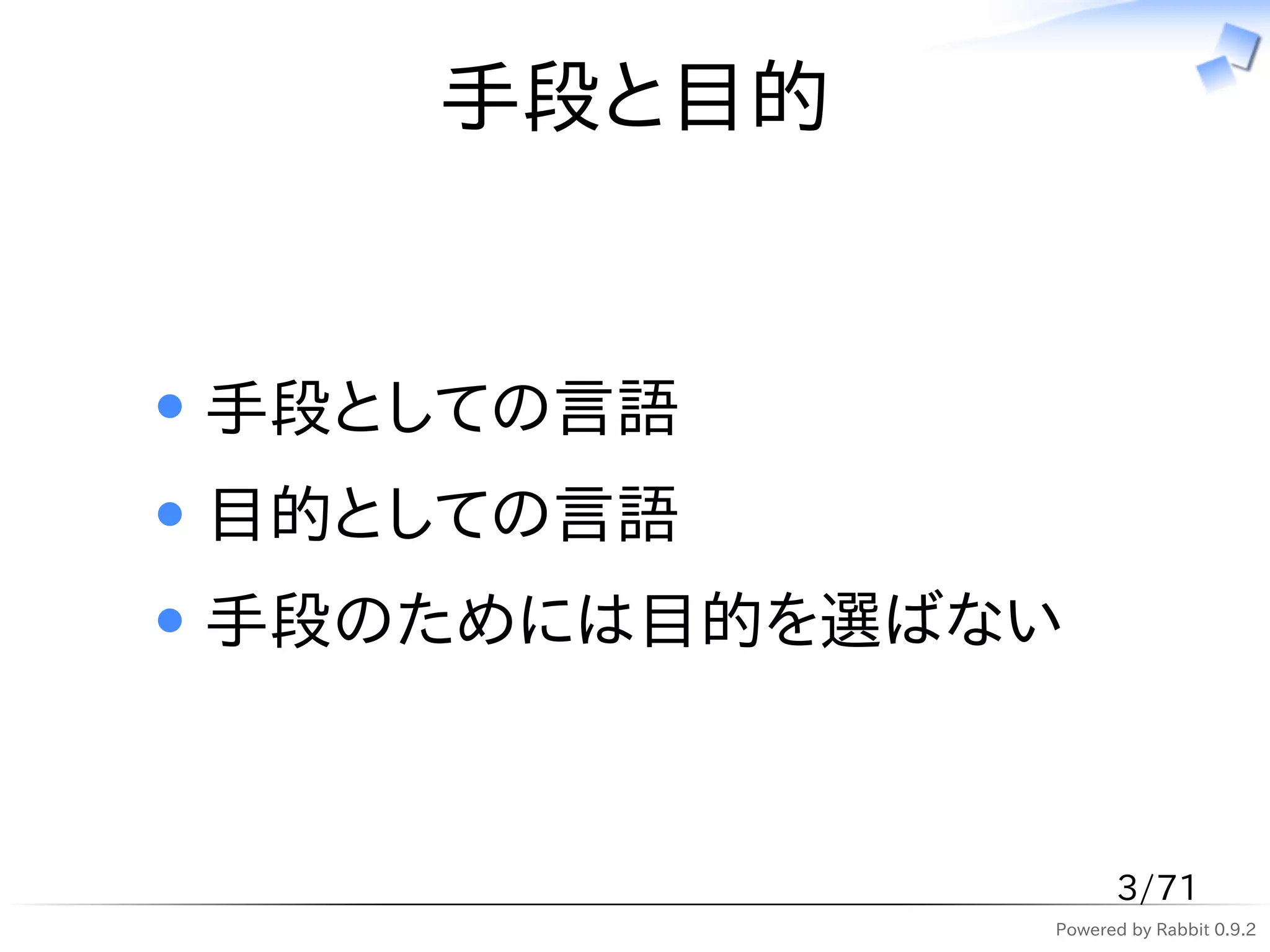 手段と目的

- 手段としての言語
- 目的としての言語
- 手段のためには目的を選ばない

3/71

Powered by Rabbit 0.9.2